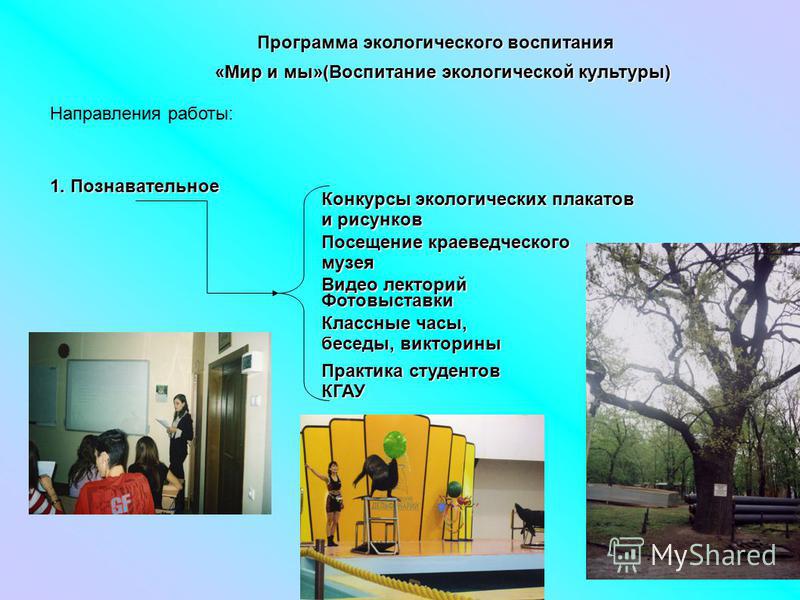 Программа экологического воспитания

«Мир и мы»(Воспитание экологической культуры)

Направления работы:

1. Познавательное

Конкурсы экологических плакатов и рисунков

Посещение краеведческого музея

Видео лекторий

Фотовыставки

Классные часы, беседы, викторины

Практика студентов КГАУ

GF

MyShared